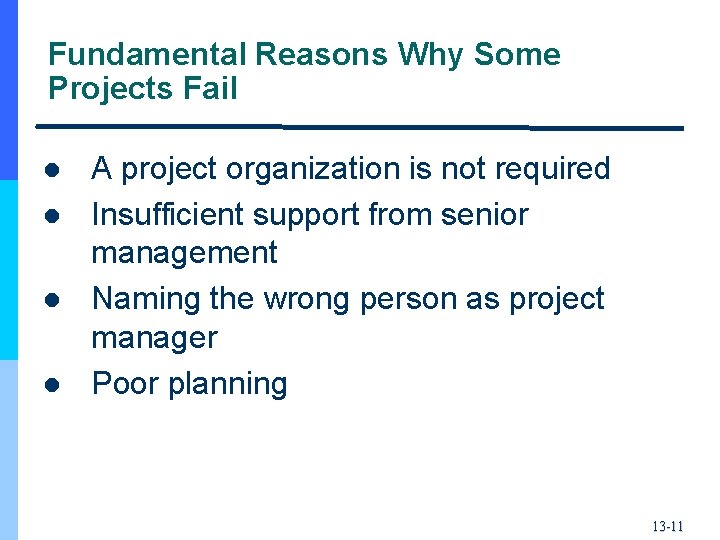 Fundamental Reasons Why Some Projects Fail

- A project organization is not required
- Insufficient support from senior management
- Naming the wrong person as project manager
- Poor planning

13-11